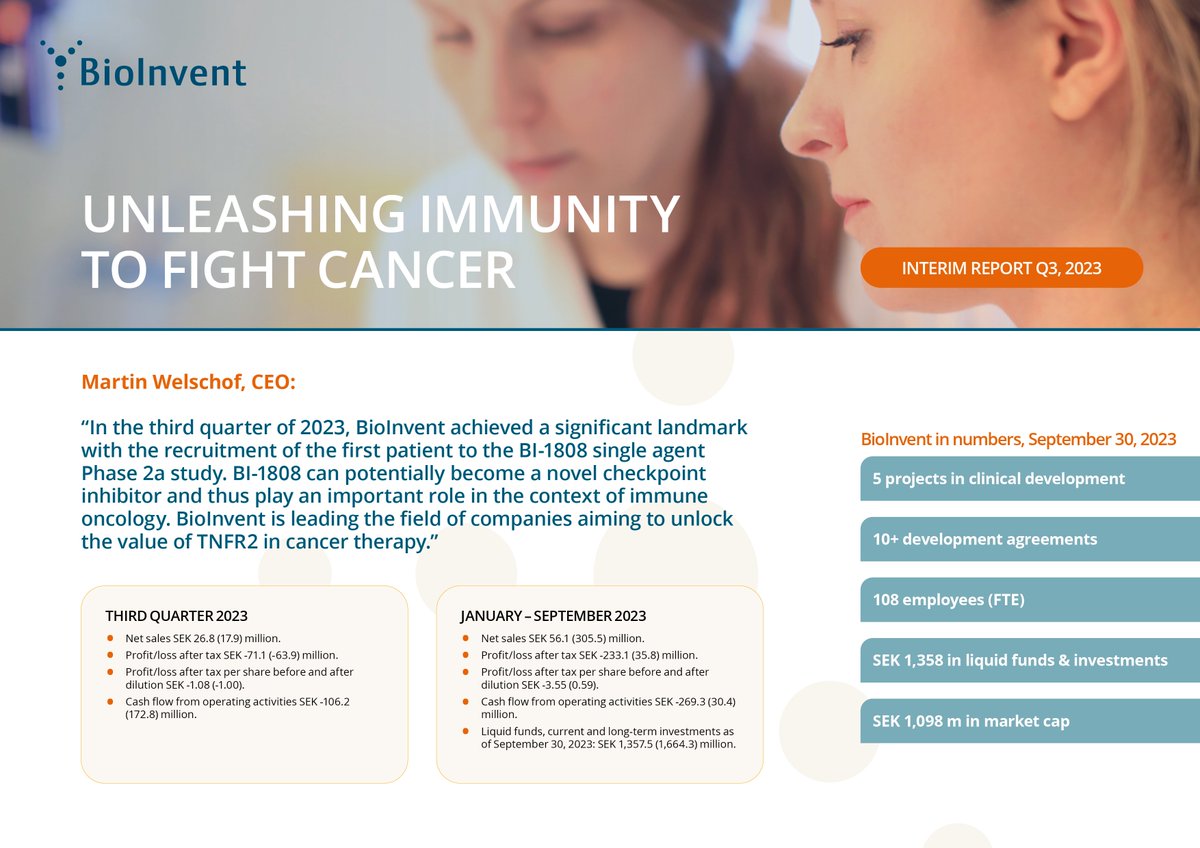 BioInvent

UNLEASHING IMMUNITY TO FIGHT CANCER

INTERIM REPORT Q3, 2023

Martin Welschof, CEO:

“In the third quarter of 2023, BioInvent achieved a significant landmark with the recruitment of the first patient to the BI-1808 single agent Phase 2a study. BI-1808 can potentially become a novel checkpoint inhibitor and thus play an important role in the context of immune oncology. BioInvent is leading the field of companies aiming to unlock the value of TNFR2 in cancer therapy.”

THIRD QUARTER 2023

- Net sales SEK 26.8 (17.9) million.
- Profit/loss after tax SEK -71.1 (-63.9) million.
- Profit/loss after tax per share before and after dilution SEK -1.08 (-1.00).
- Cash flow from operating activities SEK -106.2 (172.8) million.

JANUARY – SEPTEMBER 2023

- Net sales SEK 56.1 (305.5) million.
- Profit/loss after tax SEK -233.1 (35.8) million.
- Profit/loss after tax per share before and after dilution SEK -3.55 (0.59).
- Cash flow from operating activities SEK -269.3 (30.4) million.
- Liquid funds, current and long-term investments as of September 30, 2023: SEK 1,357.5 (1,664.3) million.

BioInvent in numbers, September 30, 2023

5 projects in clinical development

10+ development agreements

108 employees (FTE)

SEK 1,358 in liquid funds & investments

SEK 1,098 m in market cap